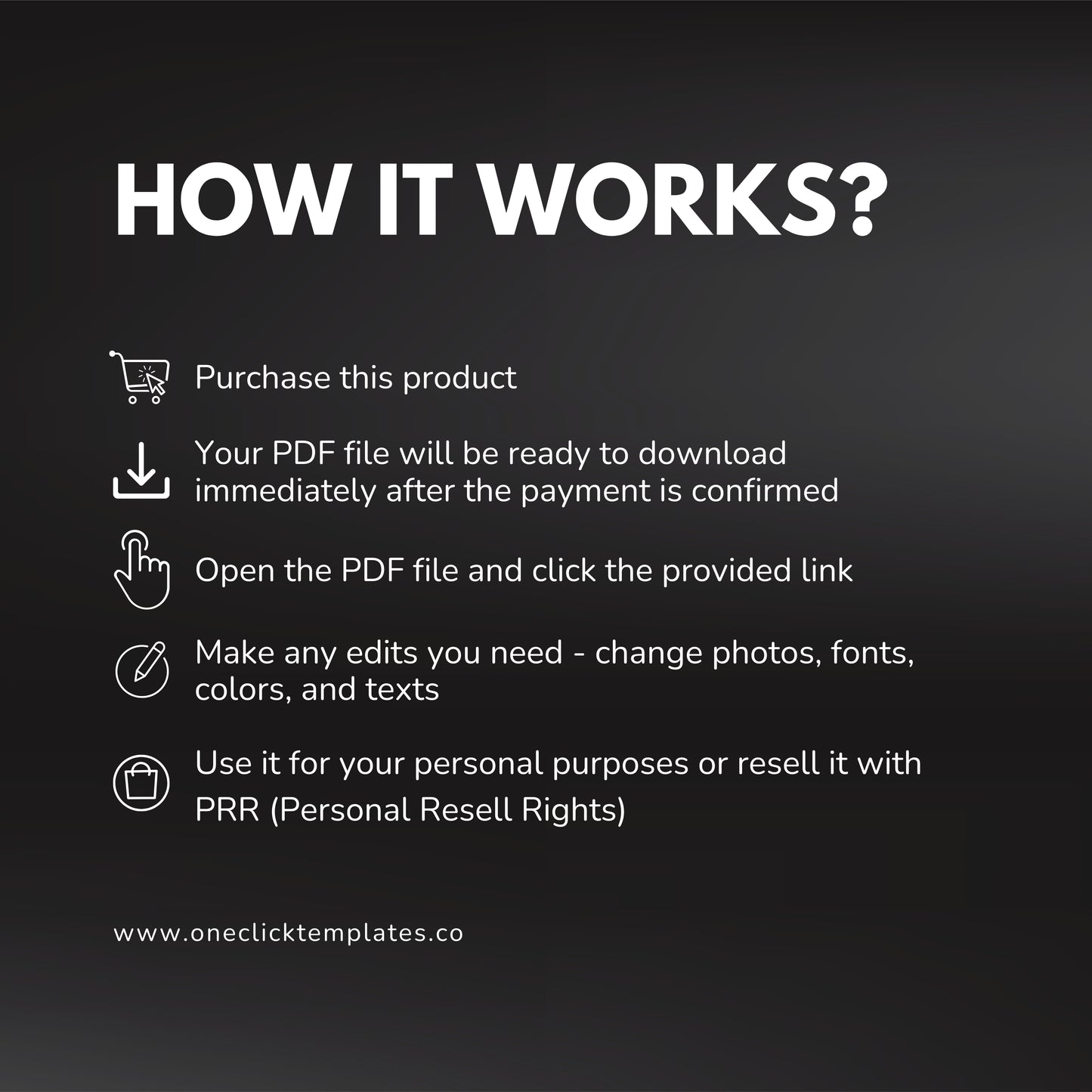 HOW IT WORKS?

Purchase this product

Your PDF file will be ready to download immediately after the payment is confirmed

Open the PDF file and click the provided link

Make any edits you need - change photos, fonts, colors, and texts

Use it for your personal purposes or resell it with PRR (Personal Resell Rights)

www.oneclicktemplates.co